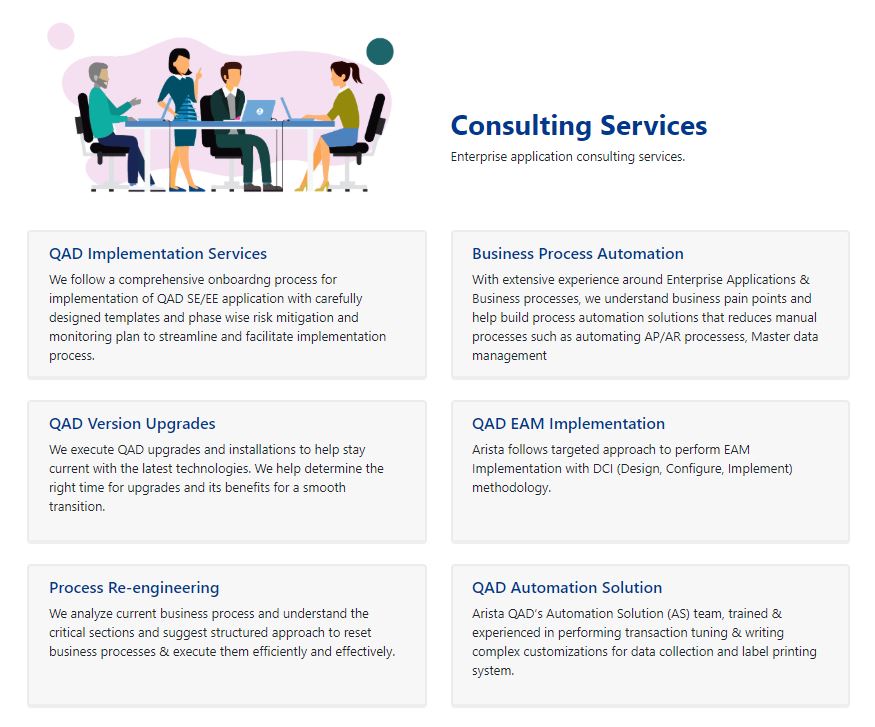 Consulting Services

Enterprise application consulting services.

QAD Implementation Services

We follow a comprehensive onboardng process for implementation of QAD SE/EE application with carefully designed templates and phase wise risk mitigation and monitoring plan to streamline and facilitate implementation process.

Business Process Automation

With extensive experience around Enterprise Applications & Business processes, we understand business pain points and help build process automation solutions that reduces manual processes such as automating AP/AR processess, Master data management

QAD Version Upgrades

We execute QAD upgrades and installations to help stay current with the latest technologies. We help determine the right time for upgrades and its benefits for a smooth transition.

QAD EAM Implementation

Arista follows targeted approach to perform EAM Implementation with DCI (Design, Configure, Implement) methodology.

Process Re-engineering

We analyze current business process and understand the critical sections and suggest structured approach to reset business processes & execute them efficiently and effectively.

QAD Automation Solution

Arista QAD's Automation Solution (AS) team, trained & experienced in performing transaction tuning & writing complex customizations for data collection and label printing system.